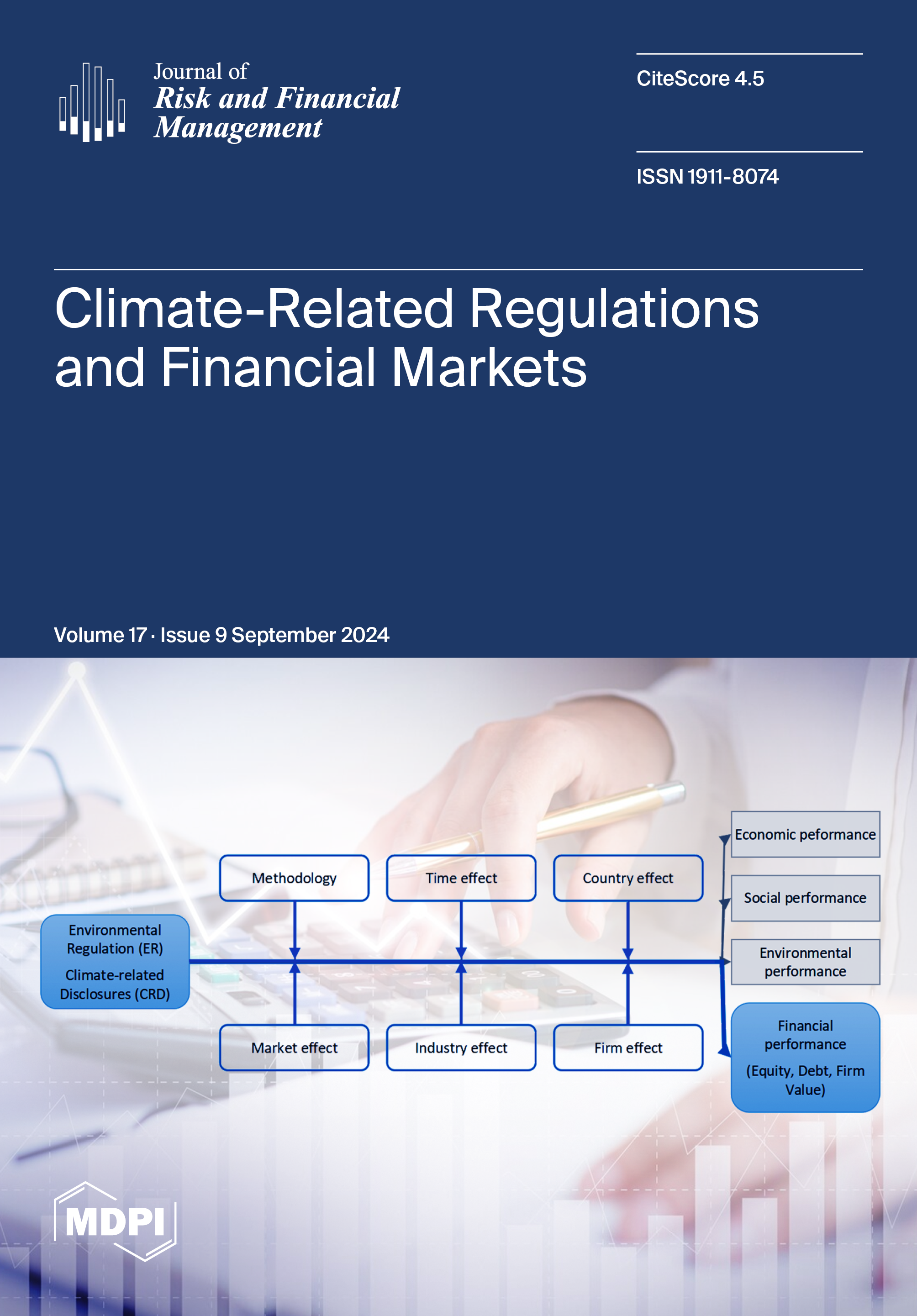 Journal of
Risk and Financial Management

CiteScore 4.5

ISSN 1911-8074

Climate-Related Regulations and Financial Markets

Volume 17 · Issue 9 September 2024

Environmental Regulation (ER)
Climate-related Disclosures (CRD)

Methodology

Time effect

Country effect

Market effect

Industry effect

Firm effect

Economic peformance

Social performance

Environmental performance

Financial performance
(Equity, Debt, Firm Value)

MDPI